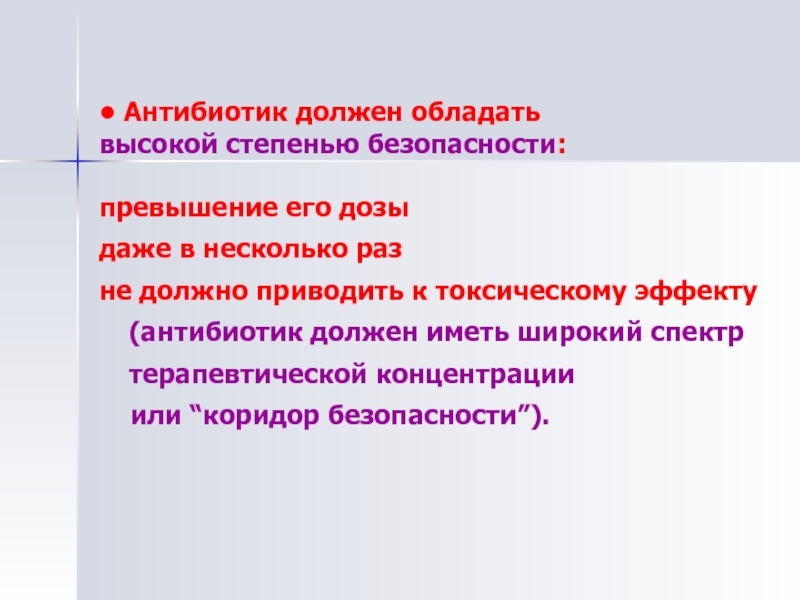 • Антибиотик должен обладать высокой степенью безопасности:

превышение его дозы даже в несколько раз не должно приводить к токсическому эффекту

(антибиотик должен иметь широкий спектр терапевтической концентрации или “коридор безопасности”).